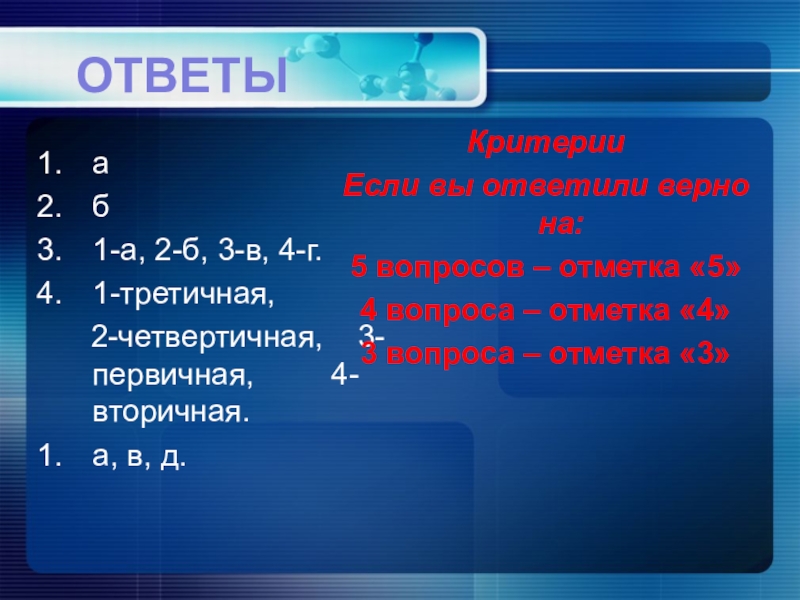 ОТВЕТЫ

1. а
2. б
3. 1-а, 2-б, 3-в, 4-г.
4. 1-третичная, 2-четвертичная, 3-первичная, 4-вторичная.
1. а, в, д.

Критерии
Если вы ответили верно на:
5 вопросов – отметка «5»
4 вопроса – отметка «4»
3 вопроса – отметка «3»